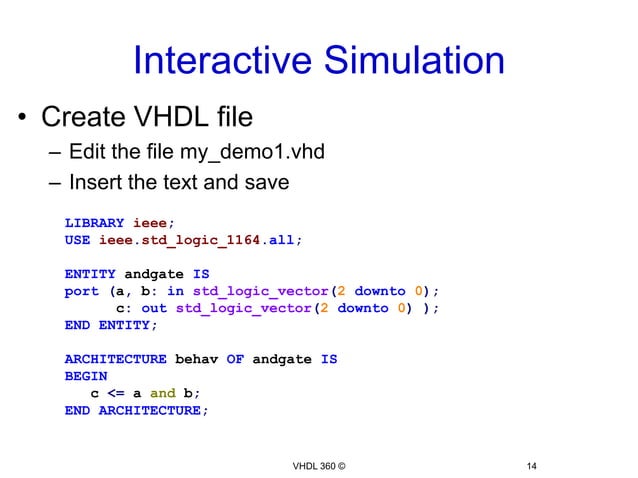 Interactive Simulation

• Create VHDL file
– Edit the file my_demo1.vhd
– Insert the text and save

LIBRARY ieee;
USE ieee.std_logic_1164.all;

ENTITY andgate IS
port (a, b: in std_logic_vector(2 downto 0);
c: out std_logic_vector(2 downto 0) );
END ENTITY;

ARCHITECTURE behav OF andgate IS
BEGIN
c <= a and b;
END ARCHITECTURE;

VHDL 360 ©

14